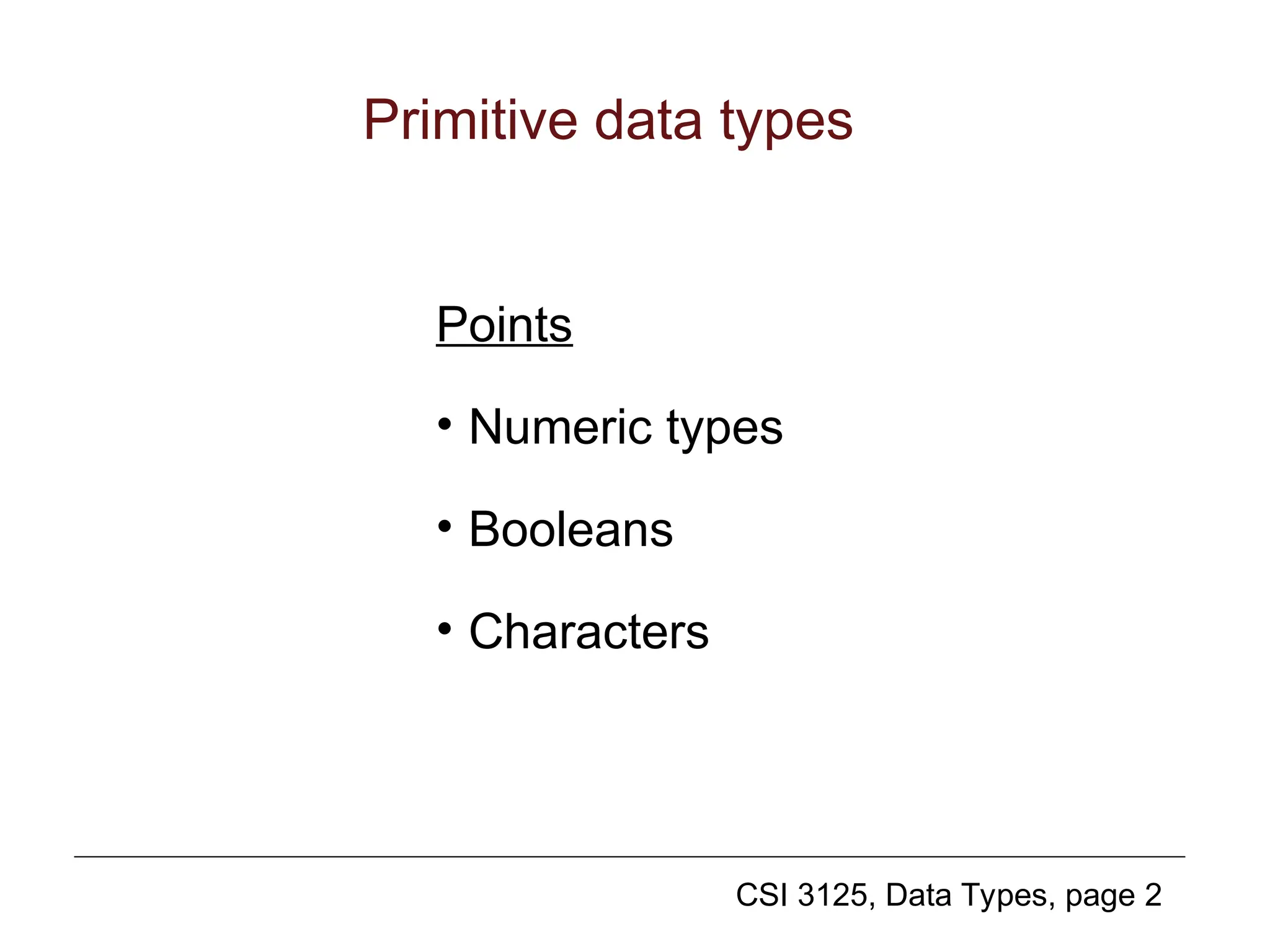 Primitive data types

Points

• Numeric types

• Booleans

• Characters

CSI 3125, Data Types, page 2